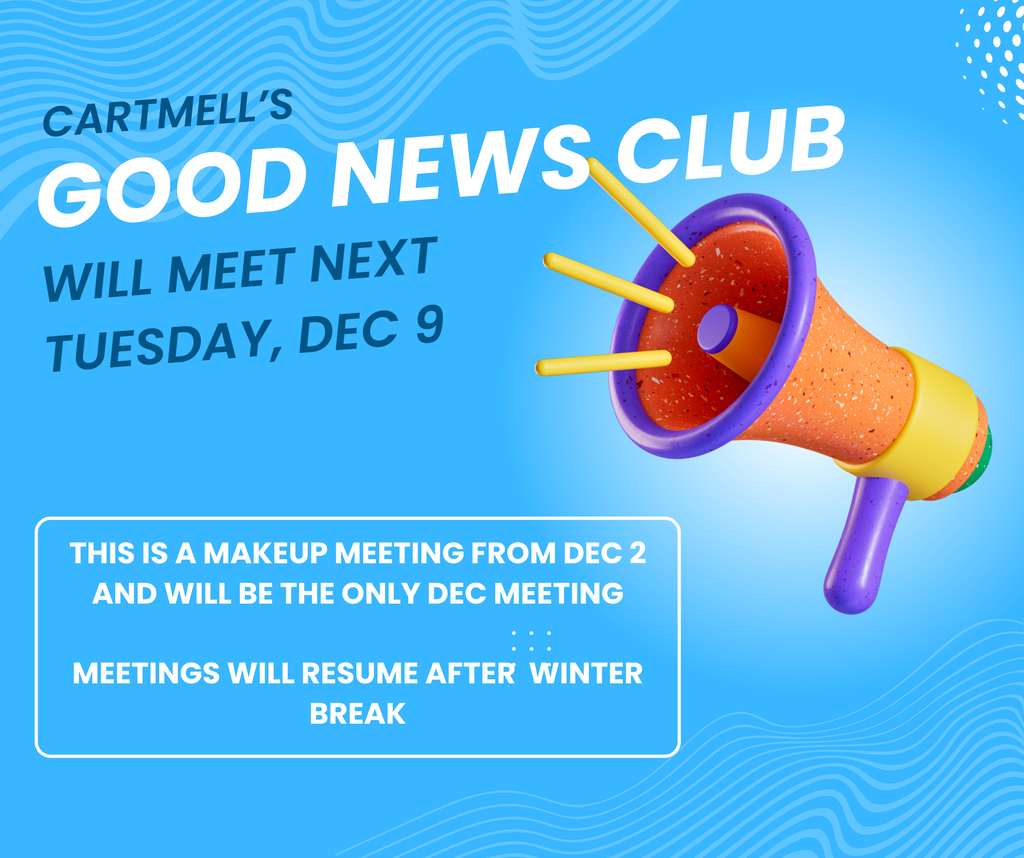 CARTMELL'S
GOOD NEWS CLUB
WILL MEET NEXT TUESDAY, DEC 9

THIS IS A MAKEUP MEETING FROM DEC 2 AND WILL BE THE ONLY DEC MEETING

MEETINGS WILL RESUME AFTER WINTER BREAK